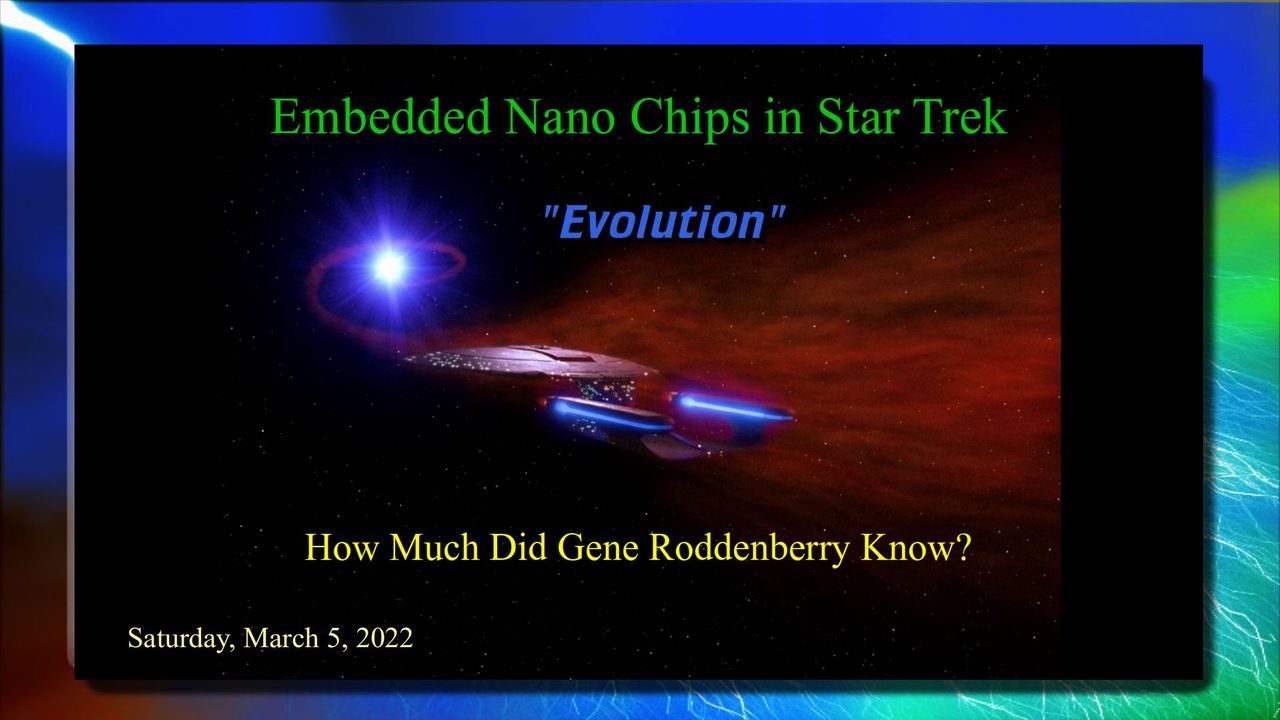 Embedded Nano Chips in Star Trek

"Evolution"

How Much Did Gene Roddenberry Know?

Saturday, March 5, 2022